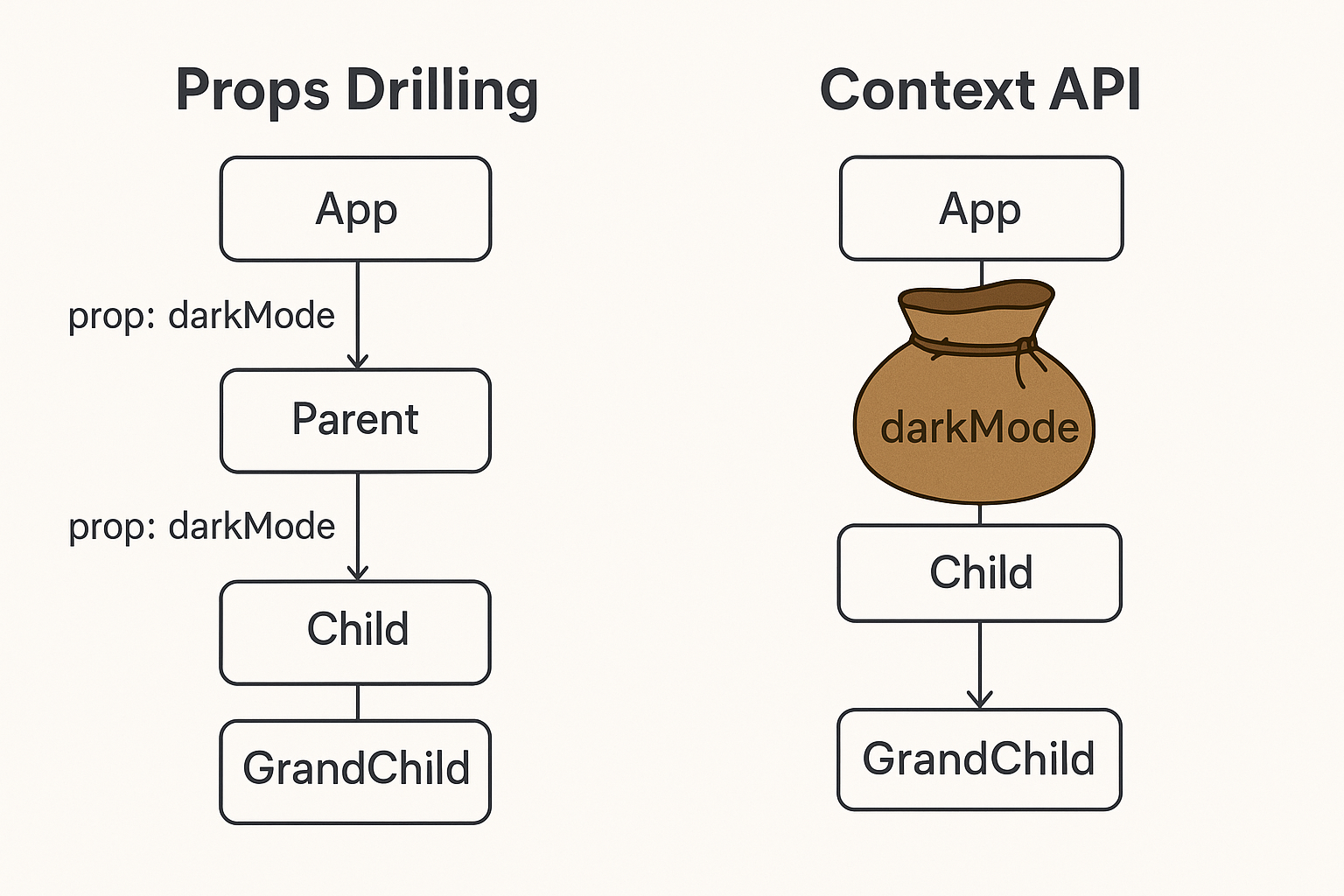 Props Drilling

App

prop: darkMode

Parent

prop: darkMode

Child

GrandChild

Context API

App

darkMode

Child

GrandChild